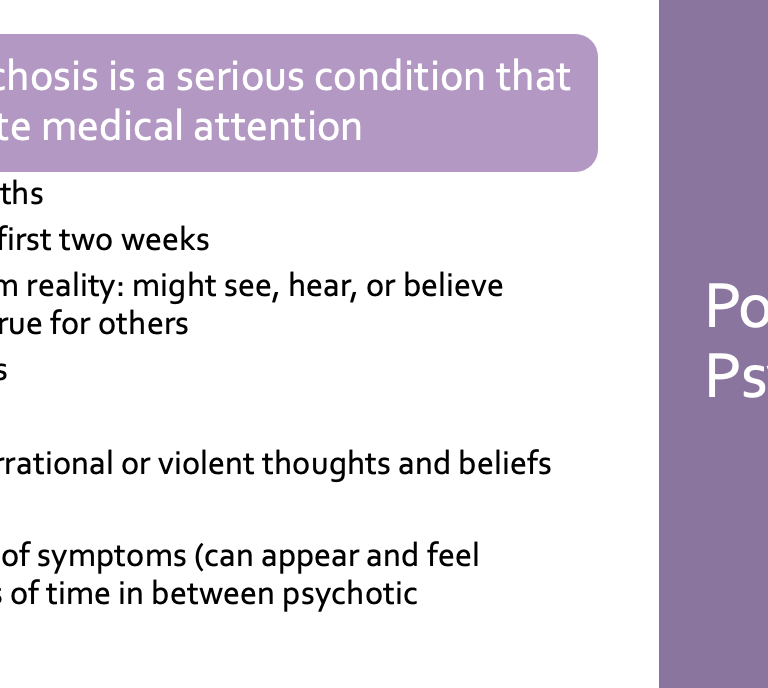 chosis is a serious condition that te medical attention

ths

first two weeks

m reality: might see, hear, or believe rue for others

s

rrational or violent thoughts and beliefs

of symptoms (can appear and feel s of time in between psychotic

Po
Ps